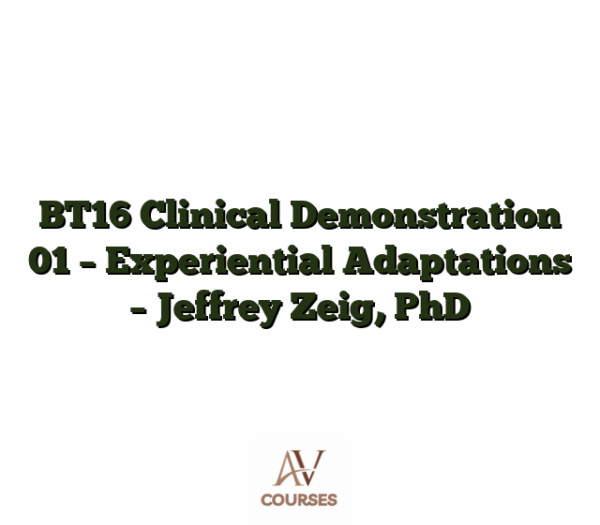 BT16 Clinical Demonstration 01 – Experiential Adaptations – Jeffrey Zeig, PhD

AV
COURSES